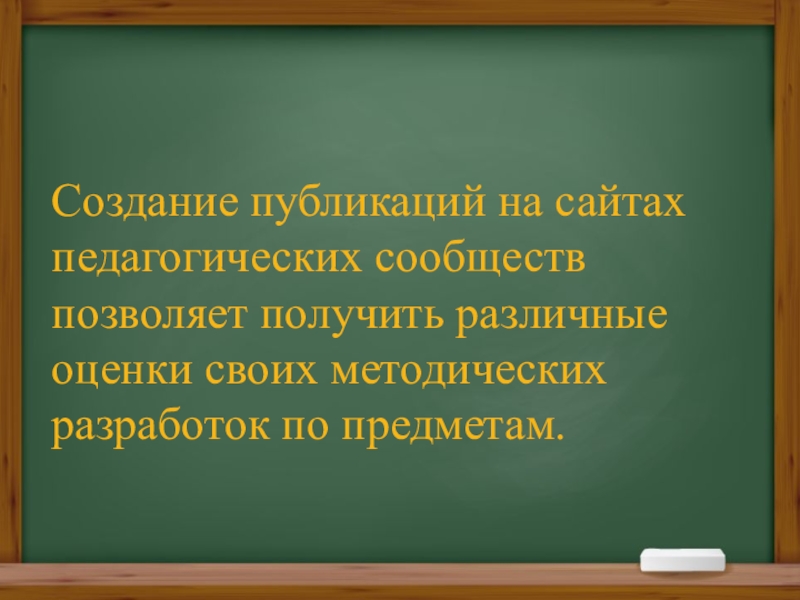 Создание публикаций на сайтах педагогических сообществ позволяет получить различные оценки своих методических разработок по предметам.